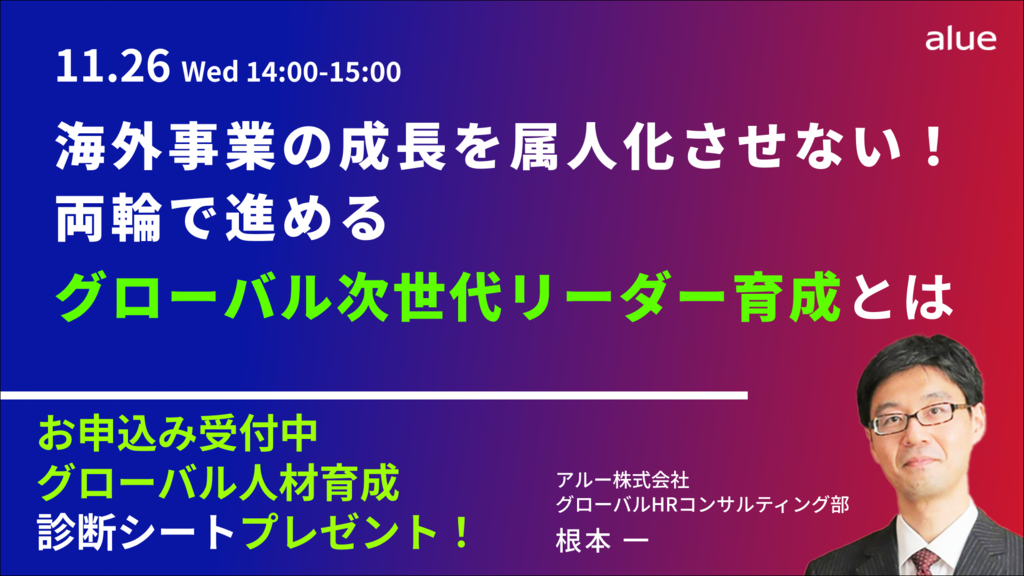 alue

11.26 Wed 14:00-15:00

海外事業の成長を属人化させない！
両輪で進める
グローバル次世代リーダー育成とは

お申込み受付中
グローバル人材育成
診断シートプレゼント！

アルー株式会社
グローバルHRコンサルティング部
根本 一